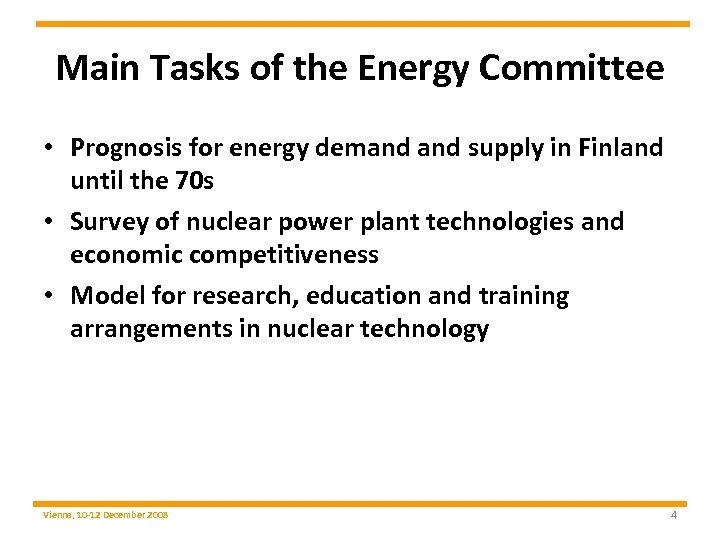 Main Tasks of the Energy Committee

• Prognosis for energy demand and supply in Finland until the 70s

• Survey of nuclear power plant technologies and economic competitiveness

• Model for research, education and training arrangements in nuclear technology

Vienna, 10-12 December 2008

4